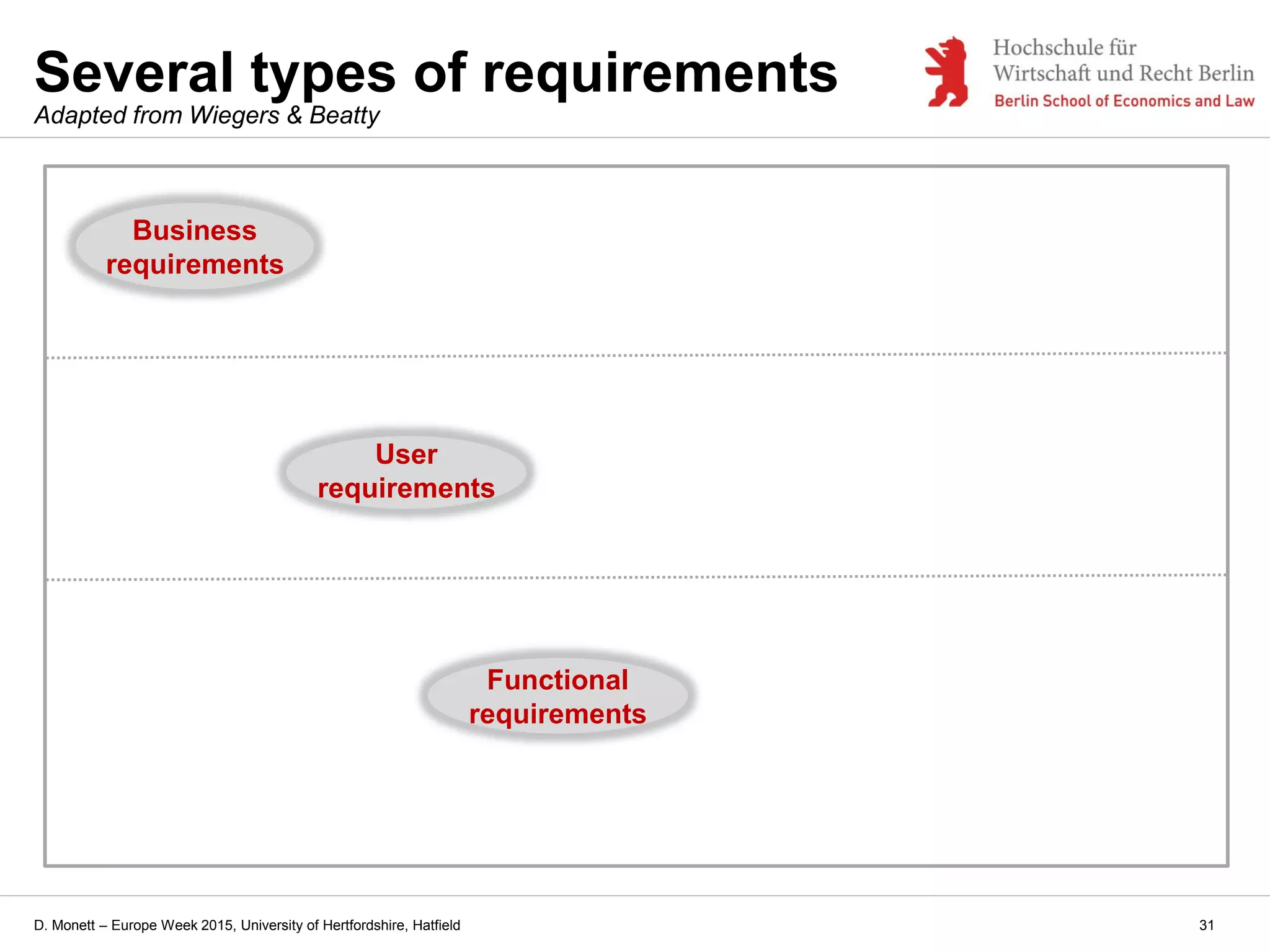 Several types of requirements
Adapted from Wiegers & Beatty

Hochschule für Wirtschaft und Recht Berlin
Berlin School of Economics and Law

Business requirements

User requirements

Functional requirements

D. Monett – Europe Week 2015, University of Hertfordshire, Hatfield

31